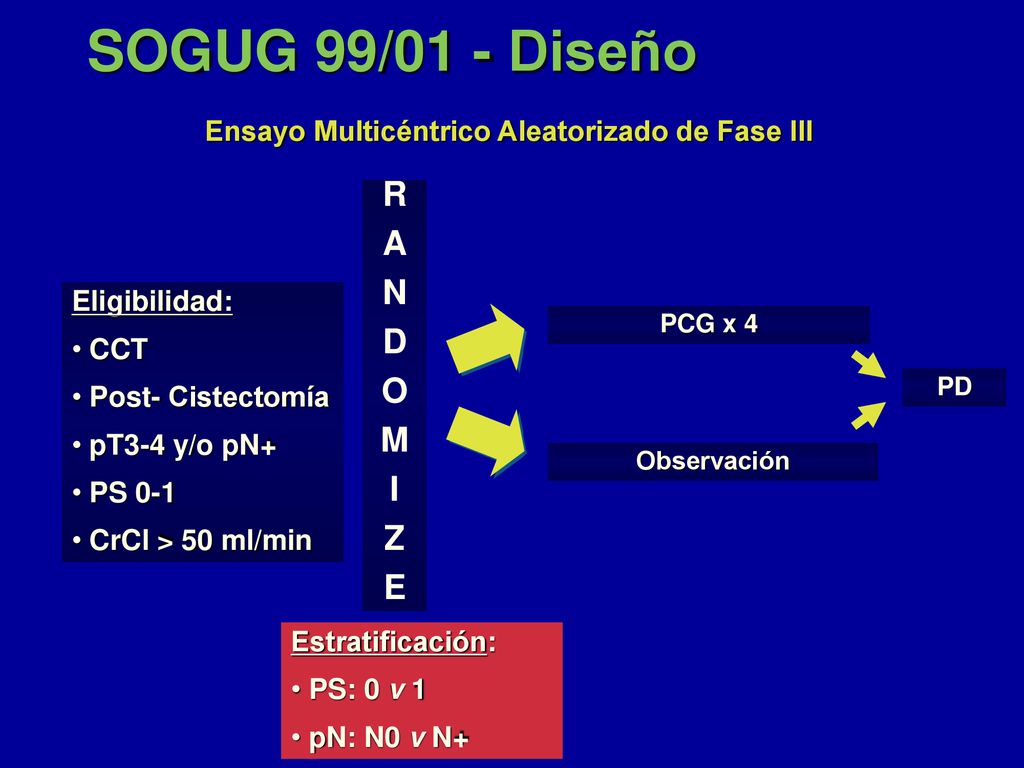 SOGUG 99/01 - Diseño

Ensayo Multicéntrico Aleatorizado de Fase III

Eligibilidad:
• CCT
• Post- Cistectomía
• pT3-4 y/o pN+
• PS 0-1
• CrCl > 50 ml/min

R
A
N
D
O
M
I
Z
E

PCG x 4

Observación

PD

Estratificación:
• PS: 0 v 1
• pN: N0 v N+